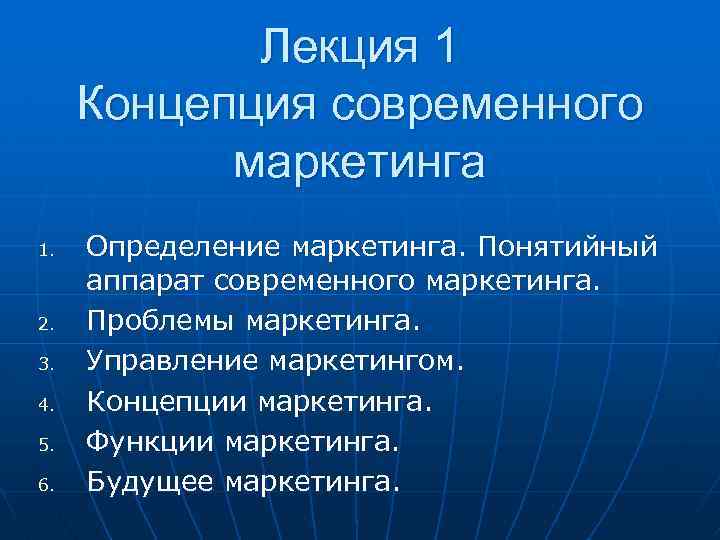 Лекция 1
Концепция современного маркетинга

1. Определение маркетинга. Понятийный аппарат современного маркетинга.
2. Проблемы маркетинга.
3. Управление маркетингом.
4. Концепции маркетинга.
5. Функции маркетинга.
6. Будущее маркетинга.